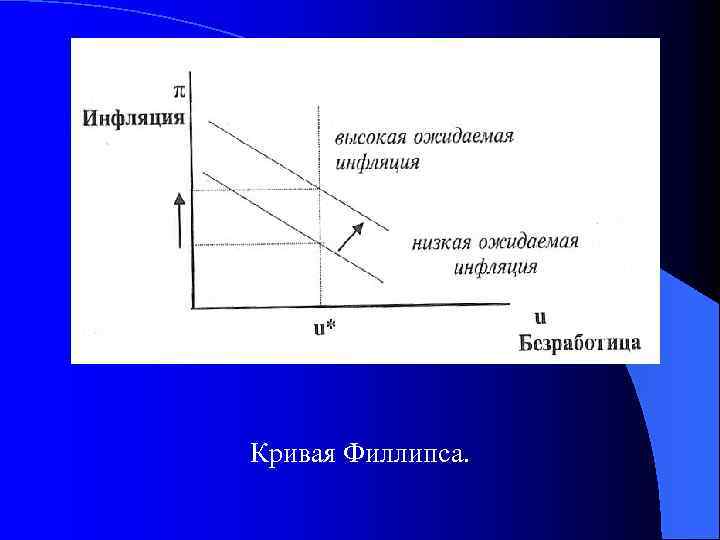 $\pi$
Инфляция

высокая ожидаемая инфляция

низкая ожидаемая инфляция

u*

u
Безработица

Кривая Филлипса.